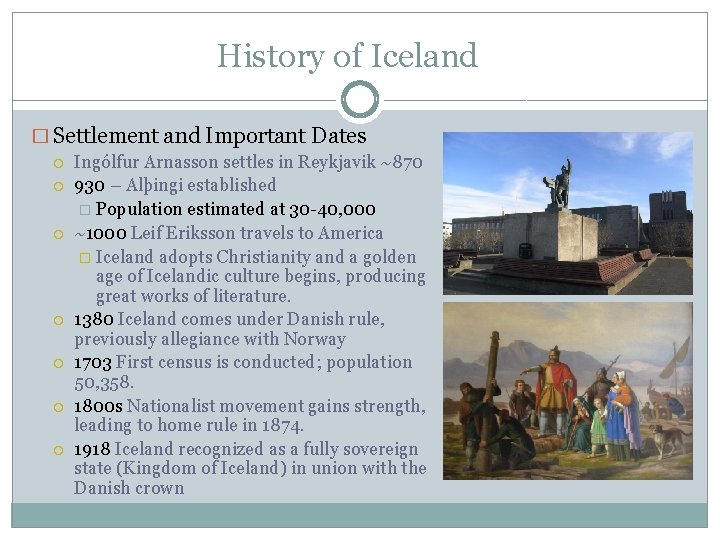 History of Iceland

Settlement and Important Dates

Ingólfur Arnasson settles in Reykjavik ~870

930 – Alþingi established

Population estimated at 30-40,000

~1000 Leif Eriksson travels to America

Iceland adopts Christianity and a golden age of Icelandic culture begins, producing great works of literature.

1380 Iceland comes under Danish rule, previously allegiance with Norway

1703 First census is conducted; population 50,358.

1800s Nationalist movement gains strength, leading to home rule in 1874.

1918 Iceland recognized as a fully sovereign state (Kingdom of Iceland) in union with the Danish crown